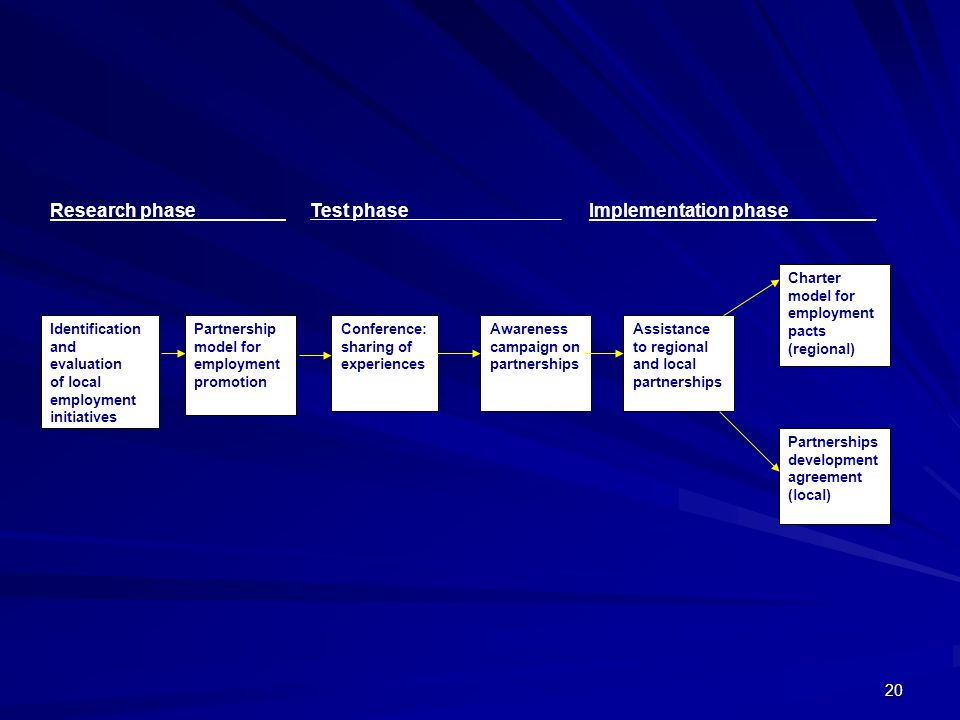 Research phase

Test phase

Implementation phase

Identification and evaluation of local employment initiatives

Partnership model for employment promotion

Conference: sharing of experiences

Awareness campaign on partnerships

Assistance to regional and local partnerships

Charter model for employment pacts (regional)

Partnerships development agreement (local)

20